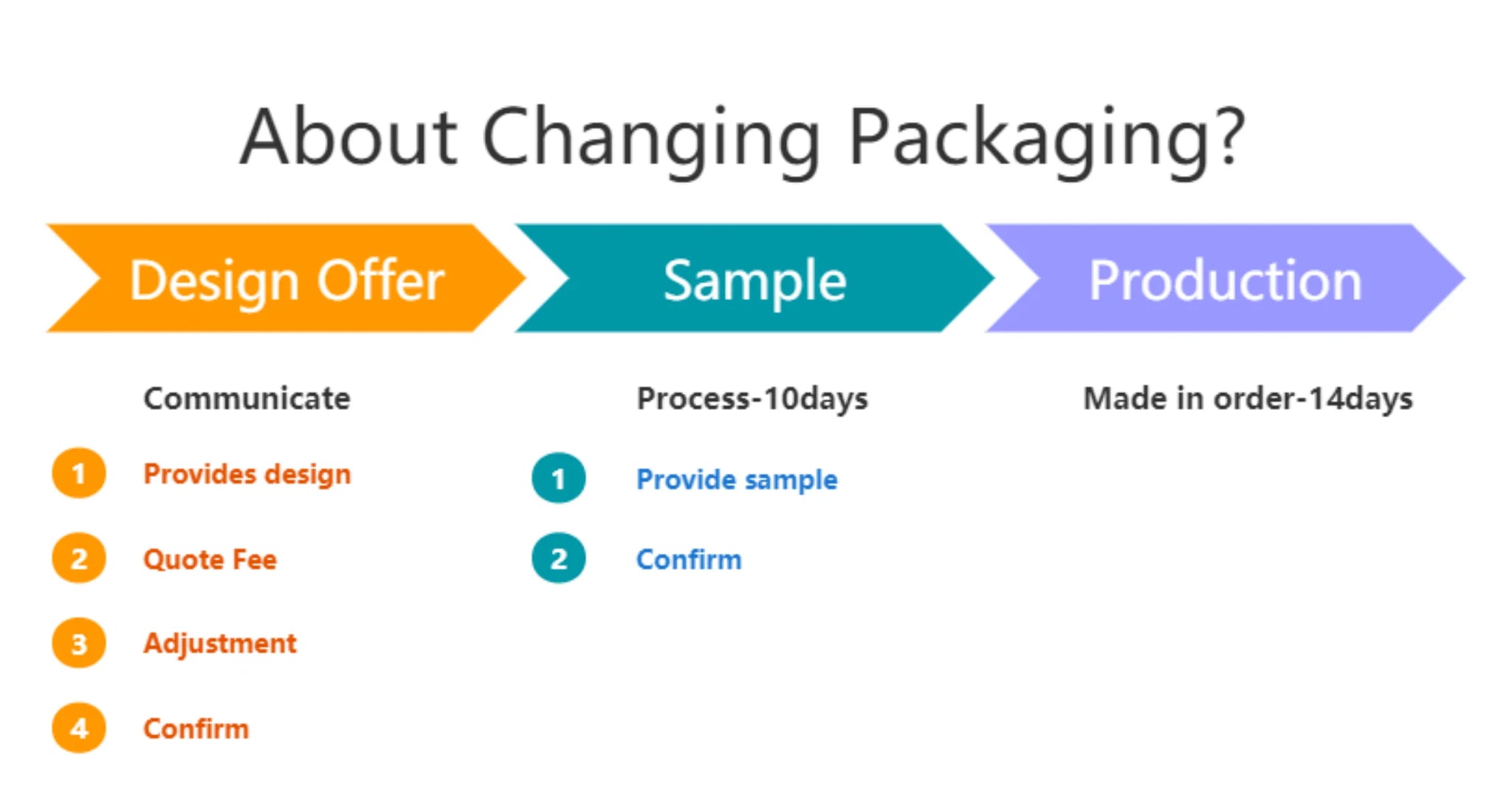 About Changing Packaging?

Design Offer

Communicate

1 Provides design

2 Quote Fee

3 Adjustment

4 Confirm

Sample

Process-10days

1 Provide sample

2 Confirm

Production

Made in order-14days